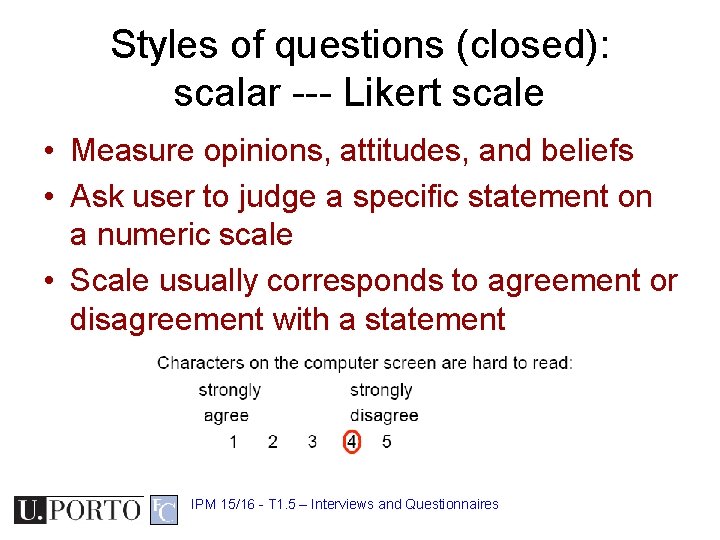 Styles of questions (closed): scalar --- Likert scale

• Measure opinions, attitudes, and beliefs
• Ask user to judge a specific statement on a numeric scale
• Scale usually corresponds to agreement or disagreement with a statement

Characters on the computer screen are hard to read:

strongly agree

strongly disagree

1 2 3 4 5

U.PORTO FC

IPM 15/16 - T1.5 – Interviews and Questionnaires